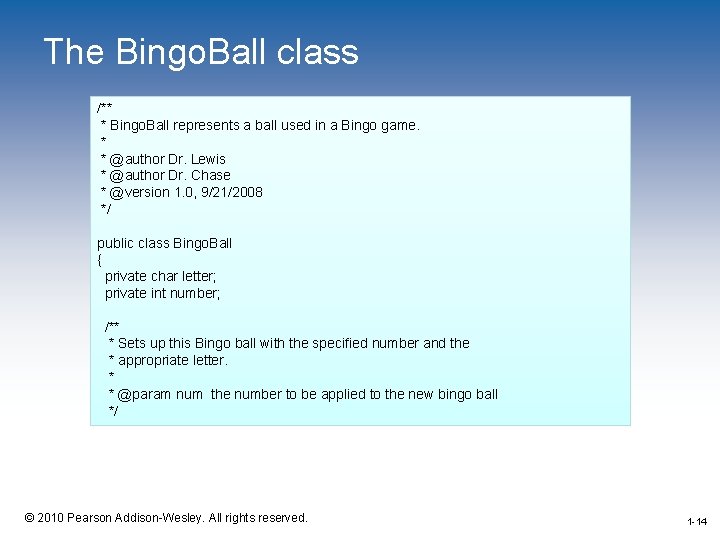 The BingoBall class

/**
 * BingoBall represents a ball used in a Bingo game.
 *
 * @author Dr. Lewis
 * @author Dr. Chase
 * @version 1.0, 9/21/2008
 */

public class BingoBall
{
  private char letter;
  private int number;

  /**
   * Sets up this Bingo ball with the specified number and the
   * appropriate letter.
   *
   * @param num  the number to be applied to the new bingo ball
   */

© 2010 Pearson Addison-Wesley. All rights reserved.

1-14